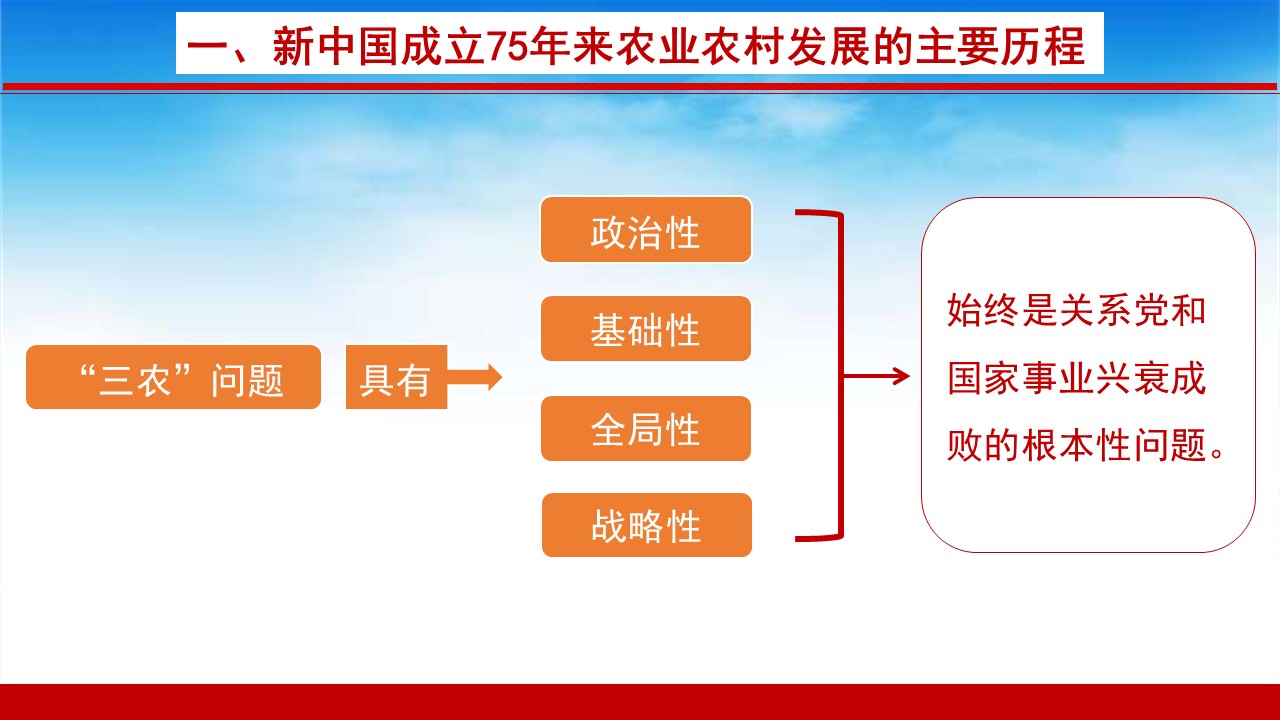 一、新中国成立75年来农业农村发展的主要历程

“三农”问题

具有

政治性

基础性

全局性

战略性

始终是关系党和国家事业兴衰成败的根本性问题。